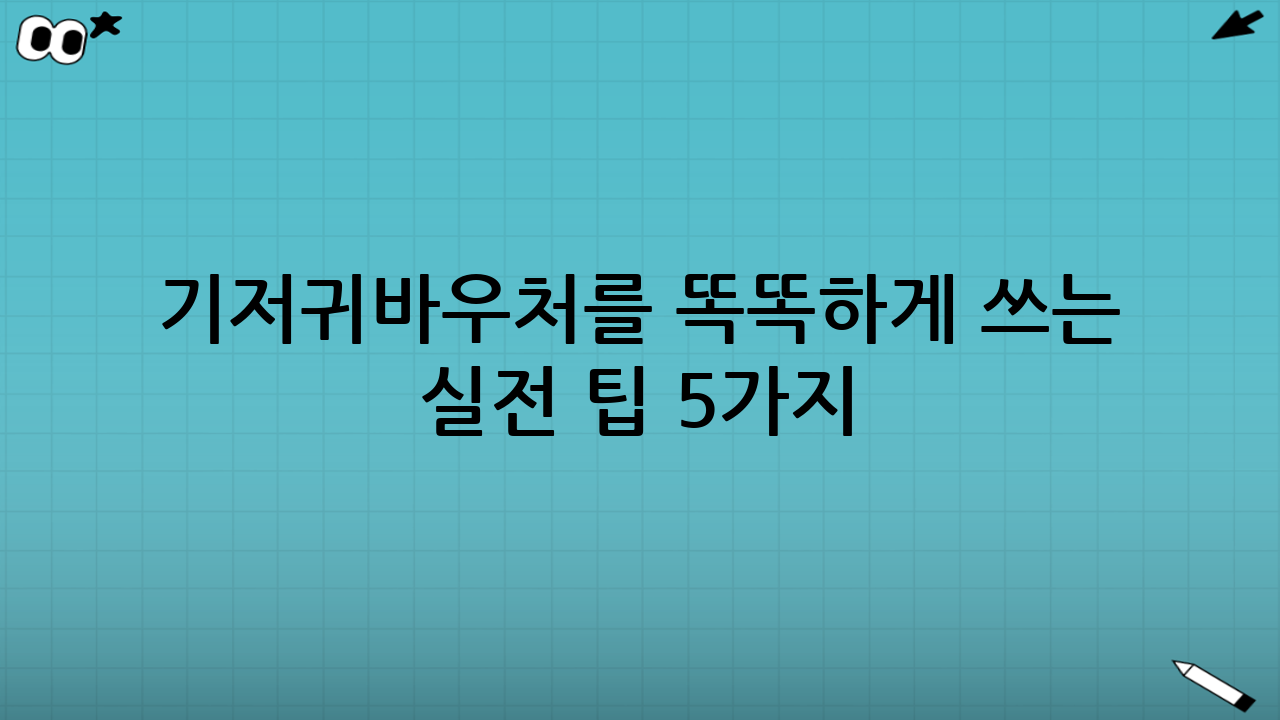 기저귀바우처를 똑똑하게 쓰는 실전 팁 5가지